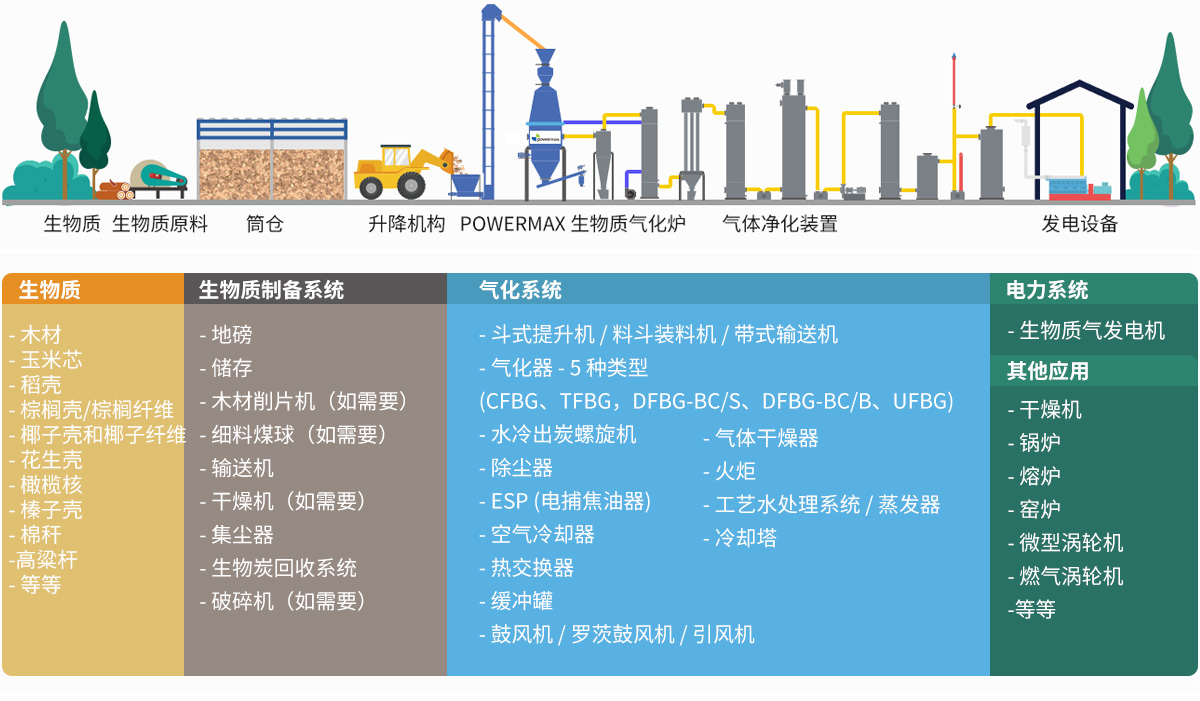 powermax

生物质 生物质原料 筒仓 升降机构 POWERMAX 生物质气化炉 气体净化装置 发电设备

生物质
- 木材
- 玉米芯
- 稻壳
- 棕榈壳/棕榈纤维
- 椰子壳和椰子纤维
- 花生壳
- 橄榄核
- 榛子壳
- 棉秆
-高粱杆
- 等等

生物质制备系统
- 地磅
- 储存
- 木材削片机（如需要）
- 细料煤球（如需要）
- 输送机
- 干燥机（如需要）
- 集尘器
- 生物炭回收系统
- 破碎机（如需要）

气化系统
- 斗式提升机 / 料斗装料机 / 带式输送机
- 气化器 - 5 种类型
(CFBG、TFBG，DFBG-BC/S、DFBG-BC/B、UFBG)
- 水冷出炭螺旋机
- 除尘器
- ESP (电捕焦油器)
- 空气冷却器
- 热交换器
- 缓冲罐
- 鼓风机 / 罗茨鼓风机 / 引风机
- 气体干燥器
- 火炬
- 工艺水处理系统 / 蒸发器
- 冷却塔

电力系统
- 生物质气发电机

其他应用
- 干燥机
- 锅炉
- 熔炉
- 窑炉
- 微型涡轮机
- 燃气涡轮机
-等等